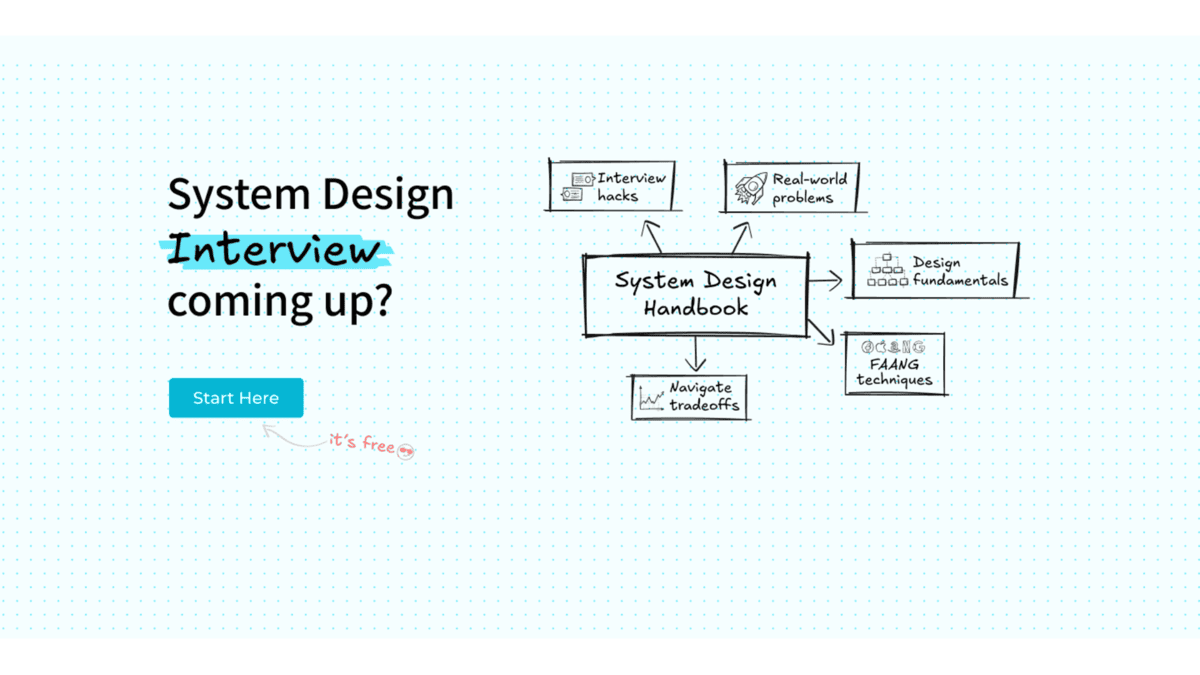 System Design Interview coming up?

Start Here

it's free

Interview hacks

Real-world problems

System Design Handbook

Design fundamentals

FAANG techniques

Navigate tradeoffs